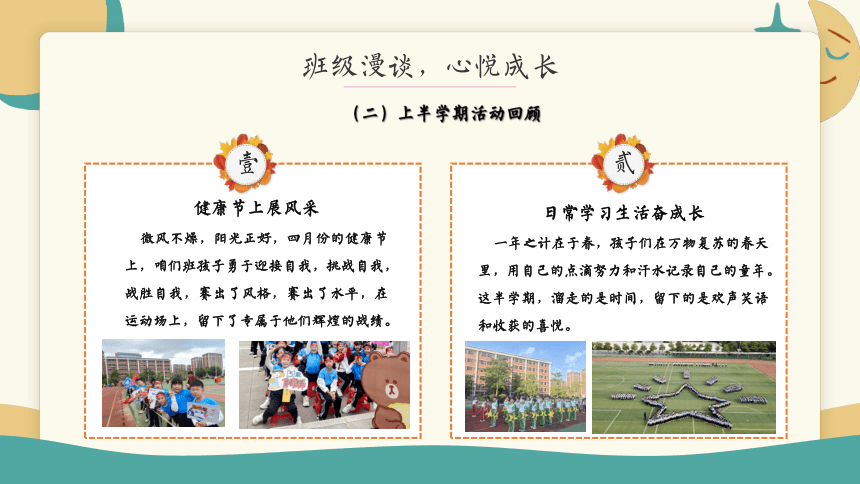 班级漫谈，心悦成长

（二）上半学期活动回顾

壹

健康节上展风采

微风不燥，阳光正好，四月份的健康节上，咱们班孩子勇于迎接自我，挑战自我，战胜自我，赛出了风格，赛出了水平，在运动场上，留下了专属于他们辉煌的战绩。

贰

日常学习生活奋成长

一年之计在于春，孩子们在万物复苏的春天里，用自己的点滴努力和汗水记录自己的童年。这半学期，溜走的是时间，留下的是欢声笑语和收获的喜悦。